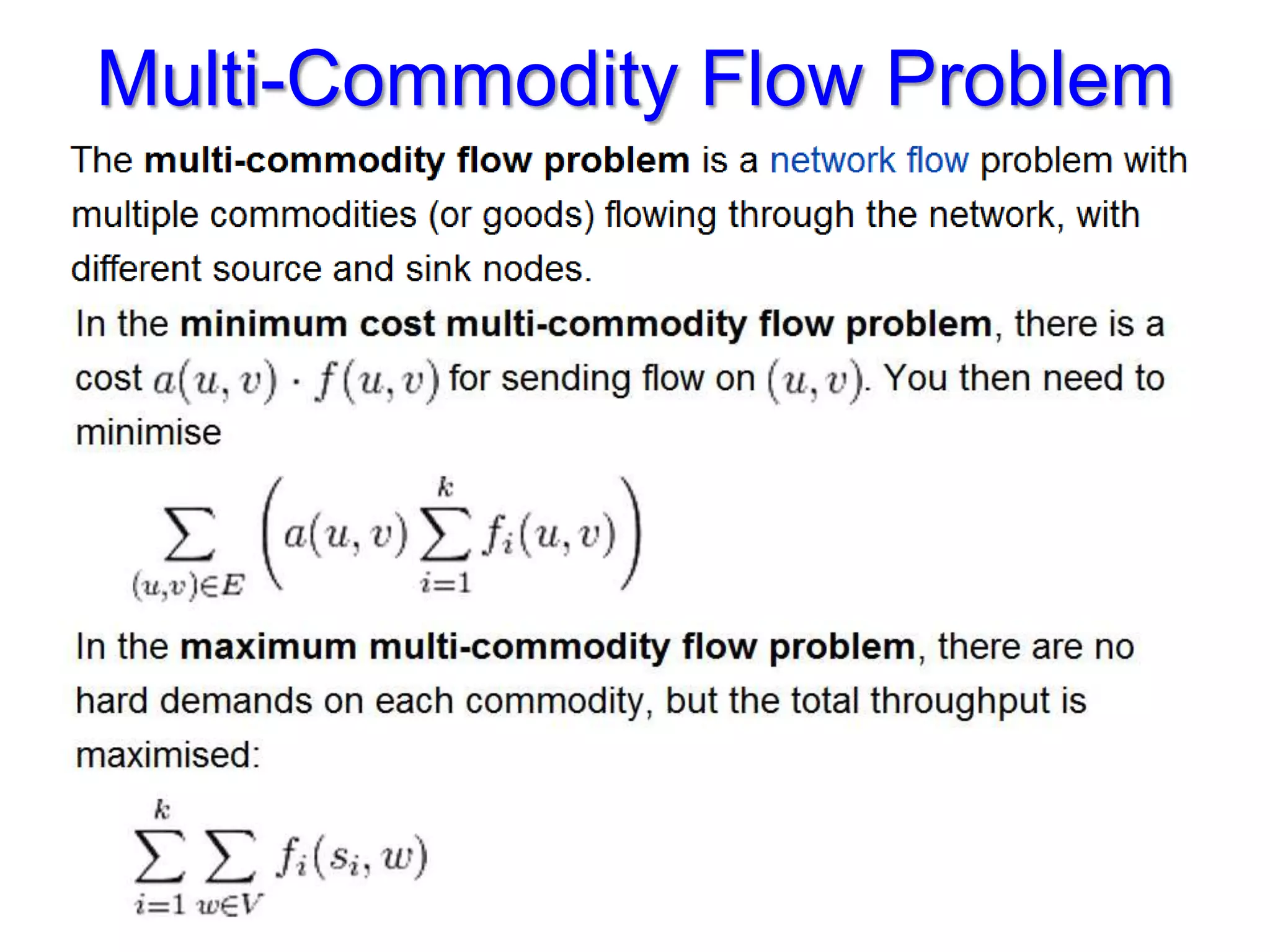 Multi-Commodity Flow Problem

The multi-commodity flow problem is a network flow problem with multiple commodities (or goods) flowing through the network, with different source and sink nodes.

In the minimum cost multi-commodity flow problem, there is a cost $a(u,v) \cdot f(u,v)$ for sending flow on $(u,v)$. You then need to minimise

$\sum_{(u,v)\in E} \left( a(u,v) \sum_{i=1}^{k} f_i(u,v) \right)$

In the maximum multi-commodity flow problem, there are no hard demands on each commodity, but the total throughput is maximised:

$\sum_{i=1}^{k} \sum_{w\in V} f_i(s_i, w)$